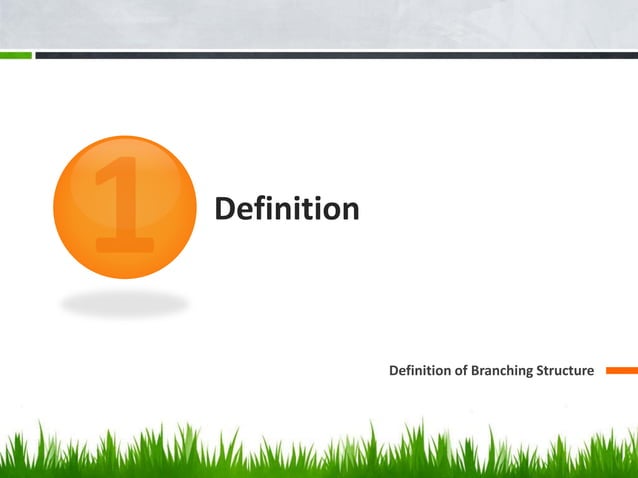 1

Definition

Definition of Branching Structure